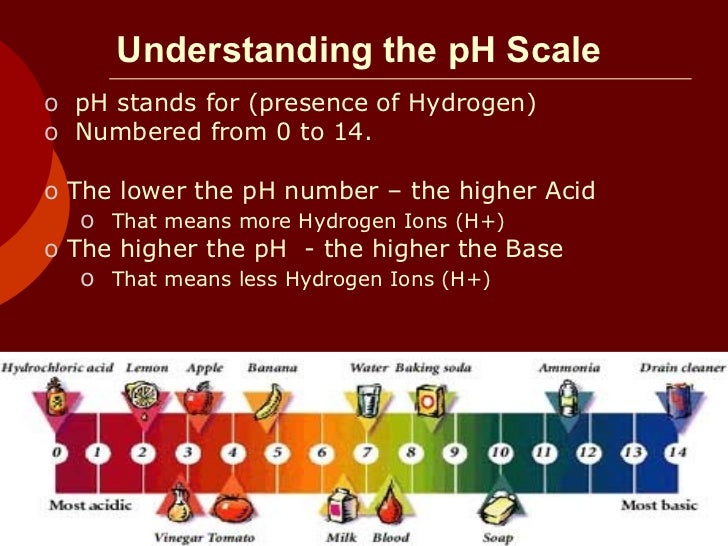 Understanding the pH Scale

o pH stands for (presence of Hydrogen)
o Numbered from 0 to 14.

o The lower the pH number – the higher Acid
o That means more Hydrogen Ions (H+)
o The higher the pH - the higher the Base
o That means less Hydrogen Ions (H+)

Hydrochloric acid Lemon Apple Banana Water Baking soda Ammonia Drain cleaner

0 1 2 3 4 5 6 7 8 9 10 11 12 13 14

Most acidic Most basic

Vinegar Tomato Milk Blood Soap